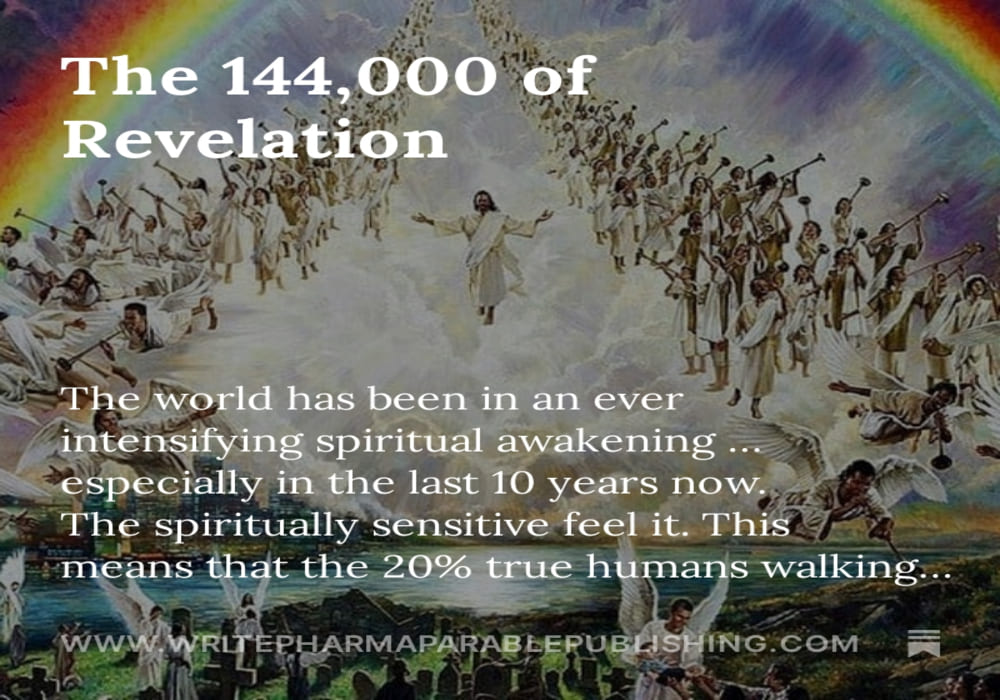 The 144,000 of Revelation

The world has been in an ever intensifying spiritual awakening ... especially in the last 10 years now. The spiritually sensitive feel it. This means that the 20% true humans walking...

WWW.WRITEPHARMAPARABLEPUBLISHING.COM